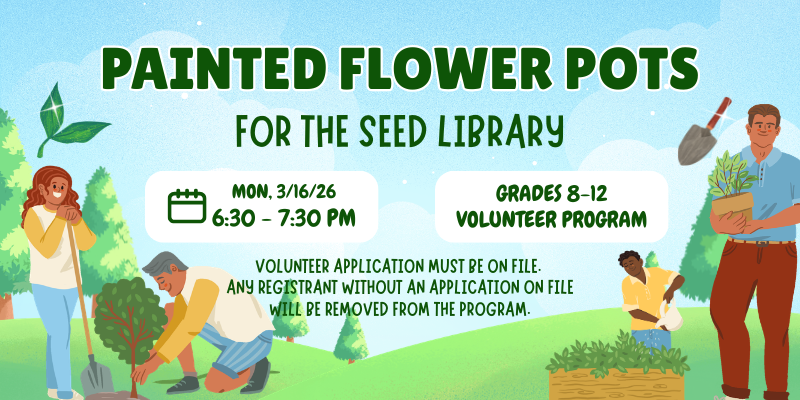 PAINTED FLOWER POTS

FOR THE SEED LIBRARY

MON, 3/16/26
6:30 - 7:30 PM

GRADES 8-12
VOLUNTEER PROGRAM

VOLUNTEER APPLICATION MUST BE ON FILE. ANY REGISTRANT WITHOUT AN APPLICATION ON FILE WILL BE REMOVED FROM THE PROGRAM.